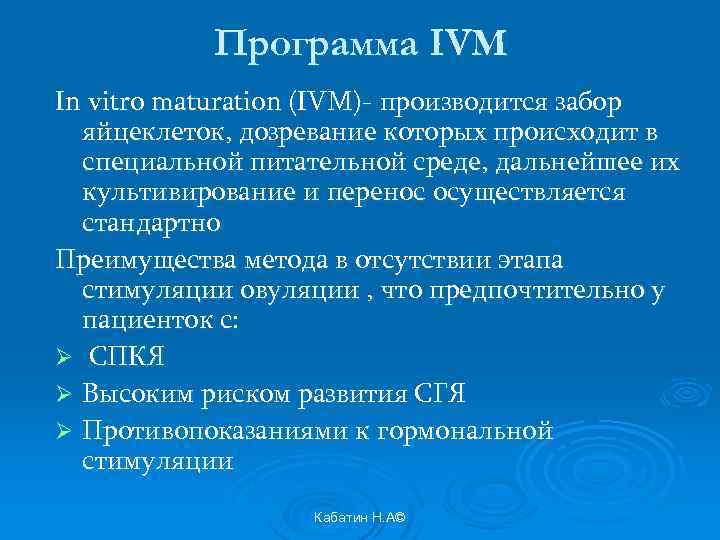 Программа IVM

In vitro maturation (IVM)- производится забор яйцеклеток, дозревание которых происходит в специальной питательной среде, дальнейшее их культивирование и перенос осуществляется стандартно

Преимущества метода в отсутствии этапа стимуляции овуляции , что предпочтительно у пациенток с:

➢ СПКЯ

➢ Высоким риском развития СГЯ

➢ Противопоказаниями к гормональной стимуляции

Кабатин Н.А©